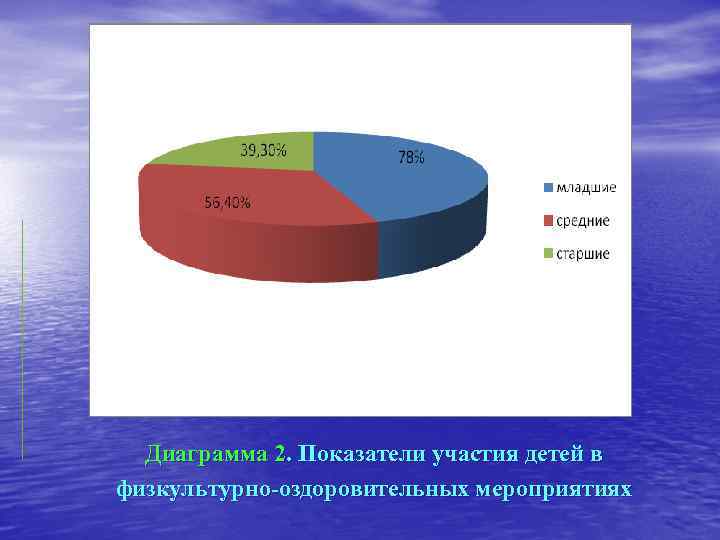 39,30%

78%

56,40%

младшие

средние

старшие

Диаграмма 2. Показатели участия детей в физкультурно-оздоровительных мероприятиях